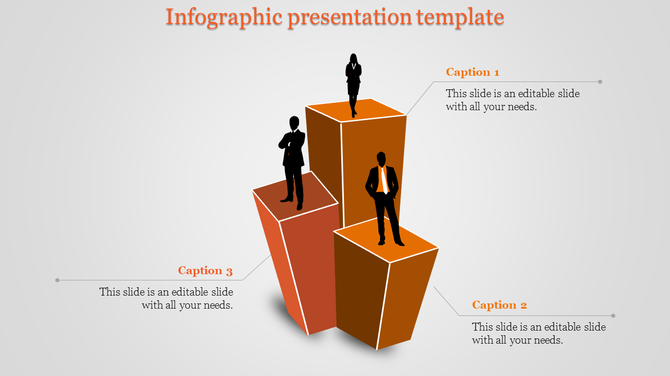 Infographic presentation template

Caption 1

This slide is an editable slide with all your needs.

Caption 3

This slide is an editable slide with all your needs.

Caption 2

This slide is an editable slide with all your needs.